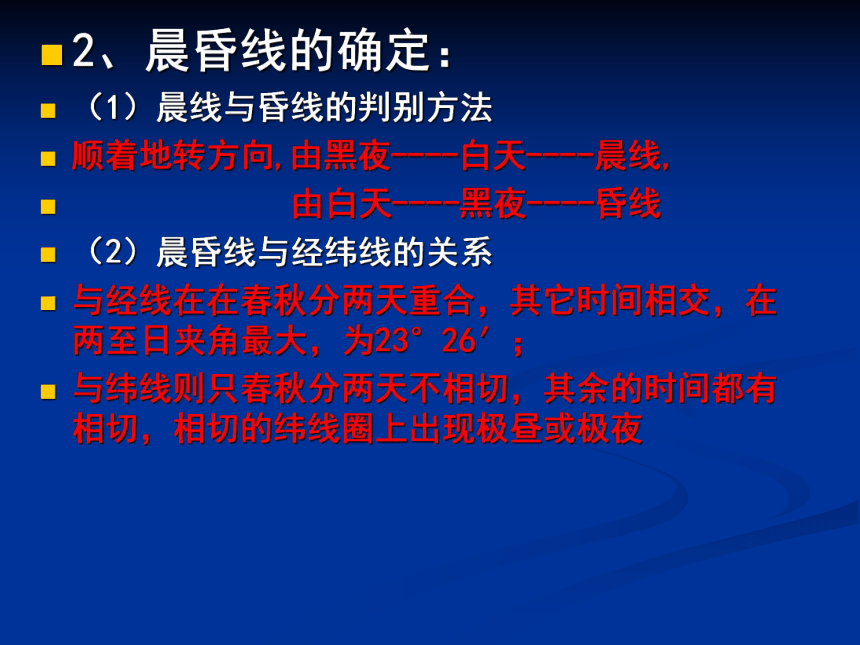 2、晨昏线的确定：

（1）晨线与昏线的判别方法

顺着地转方向,由黑夜----白天----晨线,

由白天----黑夜----昏线

（2）晨昏线与经纬线的关系

与经线在在春秋分两天重合，其它时间相交，在两至日夹角最大，为23°26′；

与纬线则只春秋分两天不相切，其余的时间都有相切，相切的纬线圈上出现极昼或极夜